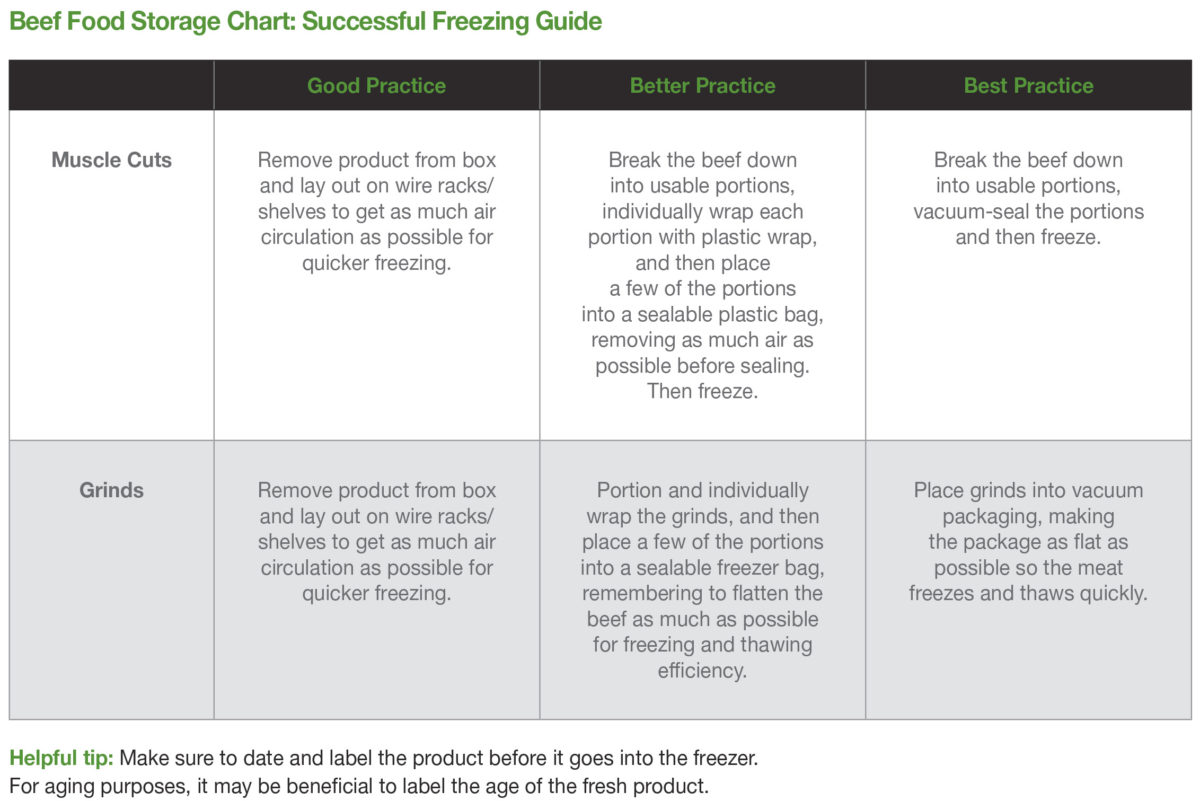 Beef Food Storage Chart: Successful Freezing Guide

| | Good Practice | Better Practice | Best Practice |
|---|---|---|---|
| Muscle Cuts | Remove product from box and lay out on wire racks/ shelves to get as much air circulation as possible for quicker freezing. | Break the beef down into usable portions, individually wrap each portion with plastic wrap, and then place a few of the portions into a sealable plastic bag, removing as much air as possible before sealing. Then freeze. | Break the beef down into usable portions, vacuum-seal the portions and then freeze. |
| Grinds | Remove product from box and lay out on wire racks/ shelves to get as much air circulation as possible for quicker freezing. | Portion and individually wrap the grinds, and then place a few of the portions into a sealable freezer bag, remembering to flatten the beef as much as possible for freezing and thawing efficiency. | Place grinds into vacuum packaging, making the package as flat as possible so the meat freezes and thaws quickly. |

Helpful tip: Make sure to date and label the product before it goes into the freezer.
For aging purposes, it may be beneficial to label the age of the fresh product.